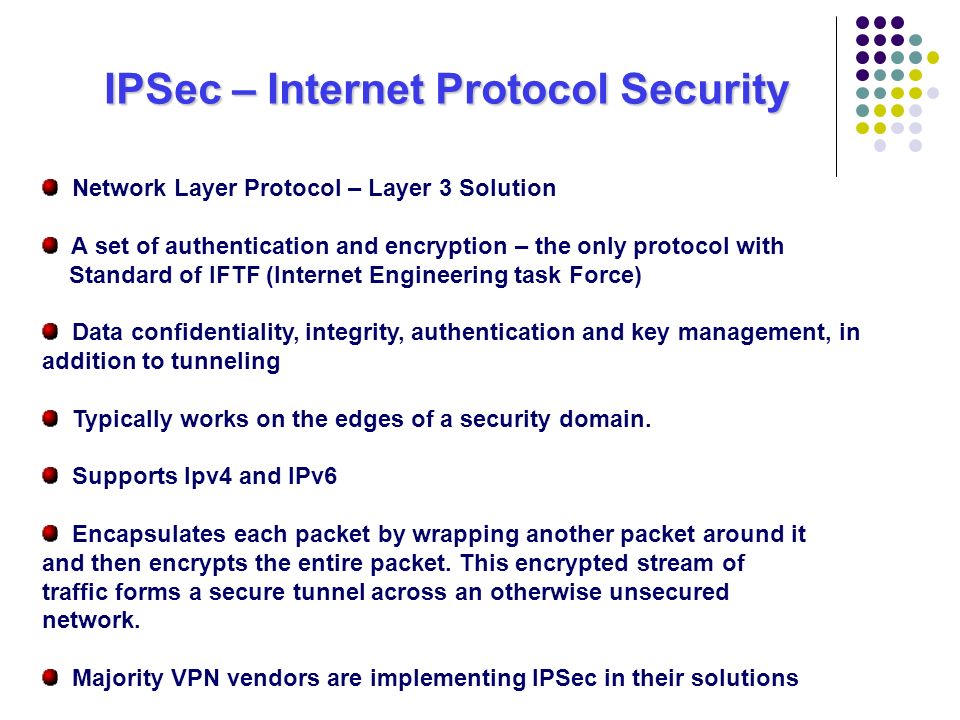 IPSec – Internet Protocol Security

Network Layer Protocol – Layer 3 Solution

A set of authentication and encryption – the only protocol with Standard of IFTF (Internet Engineering task Force)

Data confidentiality, integrity, authentication and key management, in addition to tunneling

Typically works on the edges of a security domain.

Supports Ipv4 and IPv6

Encapsulates each packet by wrapping another packet around it and then encrypts the entire packet. This encrypted stream of traffic forms a secure tunnel across an otherwise unsecured network.

Majority VPN vendors are implementing IPSec in their solutions